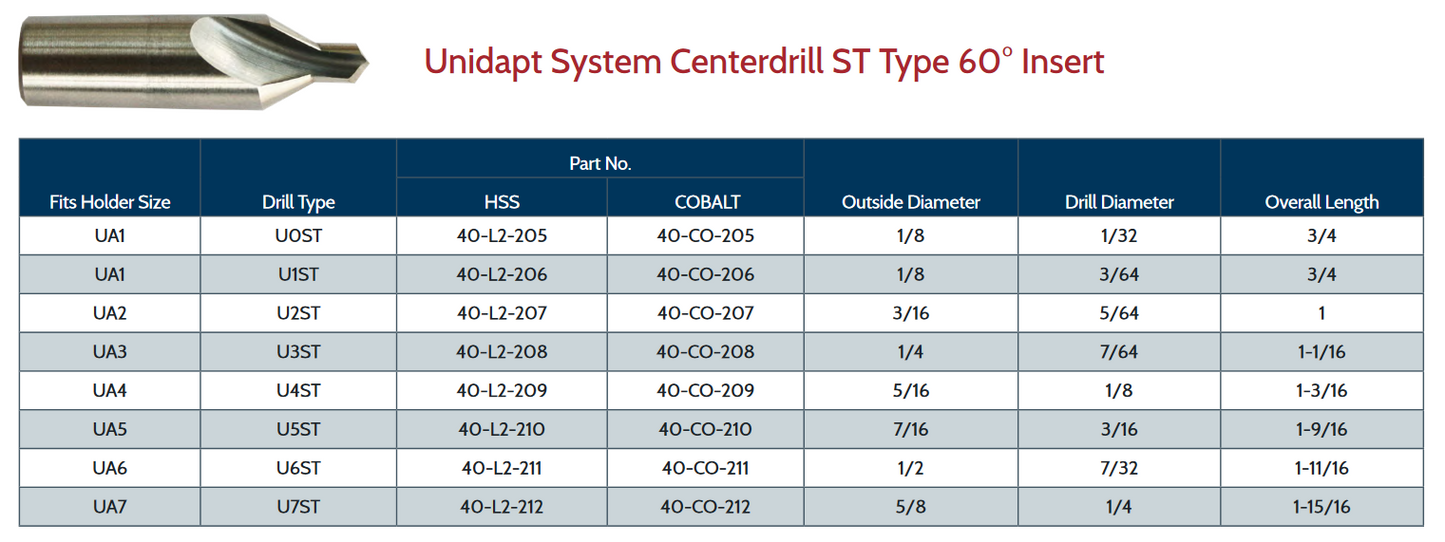 Unidapt System Centerdrill ST Type 60° Insert

| Fits Holder Size | Drill Type | Part No. HSS | Part No. COBALT | Outside Diameter | Drill Diameter | Overall Length |
|---|---|---|---|---|---|---|
| UA1 | U0ST | 40-L2-205 | 40-CO-205 | 1/8 | 1/32 | 3/4 |
| UA1 | U1ST | 40-L2-206 | 40-CO-206 | 1/8 | 3/64 | 3/4 |
| UA2 | U2ST | 40-L2-207 | 40-CO-207 | 3/16 | 5/64 | 1 |
| UA3 | U3ST | 40-L2-208 | 40-CO-208 | 1/4 | 7/64 | 1-1/16 |
| UA4 | U4ST | 40-L2-209 | 40-CO-209 | 5/16 | 1/8 | 1-3/16 |
| UA5 | U5ST | 40-L2-210 | 40-CO-210 | 7/16 | 3/16 | 1-9/16 |
| UA6 | U6ST | 40-L2-211 | 40-CO-211 | 1/2 | 7/32 | 1-11/16 |
| UA7 | U7ST | 40-L2-212 | 40-CO-212 | 5/8 | 1/4 | 1-15/16 |